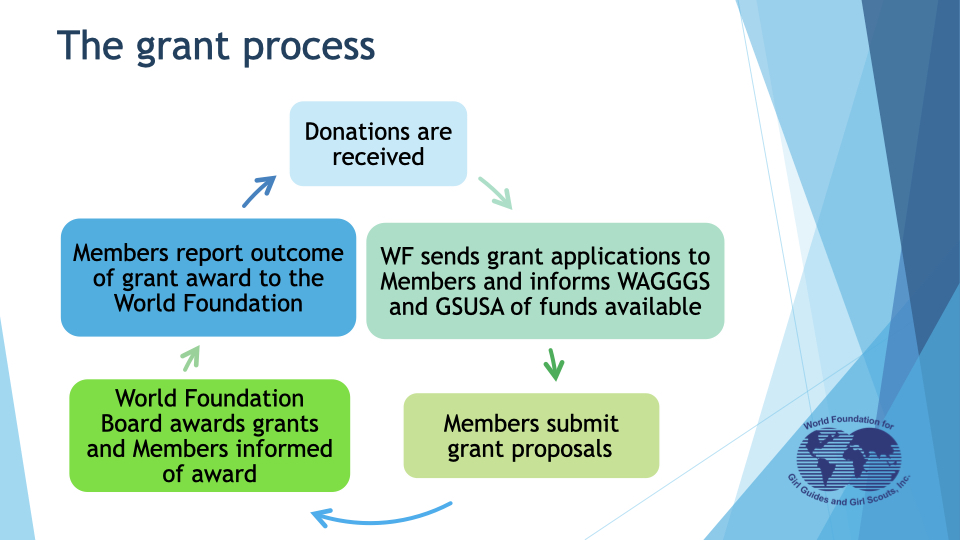 The grant process

Donations are received

WF sends grant applications to Members and informs WAGGGS and GSUSA of funds available

Members submit grant proposals

World Foundation Board awards grants and Members informed of award

Members report outcome of grant award to the World Foundation

World Foundation for Girl Guides and Girl Scouts, Inc.